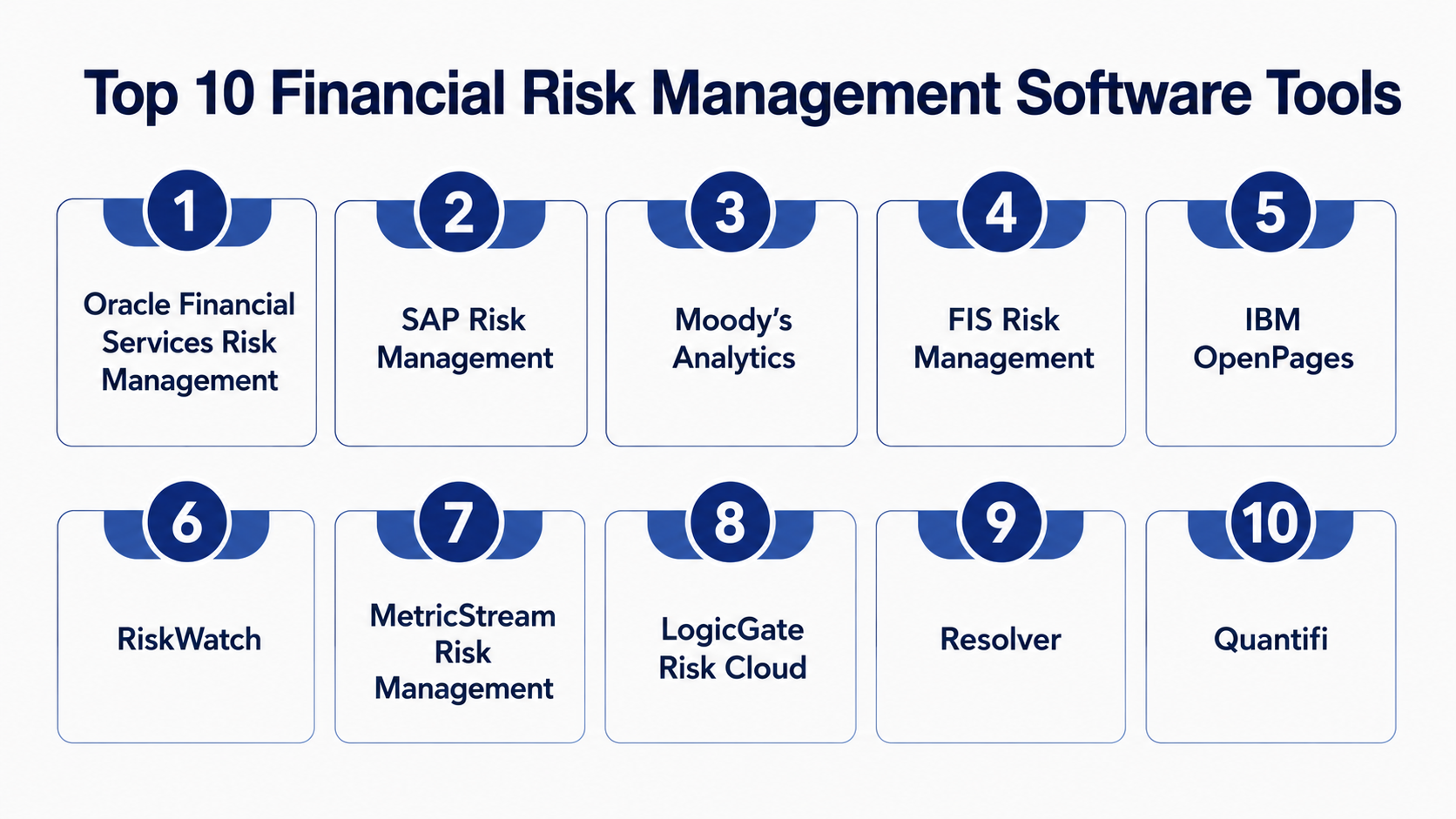 Top 10 Financial Risk Management Software Tools

1
Oracle Financial Services Risk Management

2
SAP Risk Management

3
Moody's Analytics

4
FIS Risk Management

5
IBM OpenPages

6
RiskWatch

7
MetricStream Risk Management

8
LogicGate Risk Cloud

9
Resolver

10
Quantifi